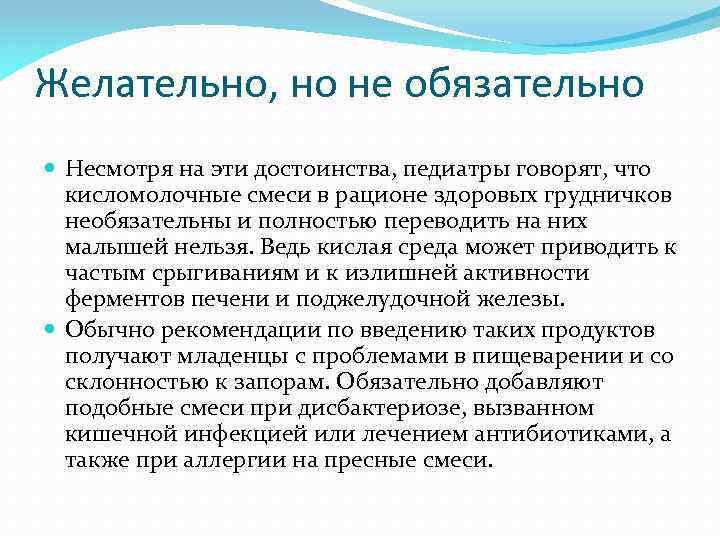 Желательно, но не обязательно

Несмотря на эти достоинства, педиатры говорят, что кисломолочные смеси в рационе здоровых грудничков необязательны и полностью переводить на них малышей нельзя. Ведь кислая среда может приводить к частым срыгиваниям и к излишней активности ферментов печени и поджелудочной железы.

Обычно рекомендации по введению таких продуктов получают младенцы с проблемами в пищеварении и со склонностью к запорам. Обязательно добавляют подобные смеси при дисбактериозе, вызванном кишечной инфекцией или лечением антибиотиками, а также при аллергии на пресные смеси.